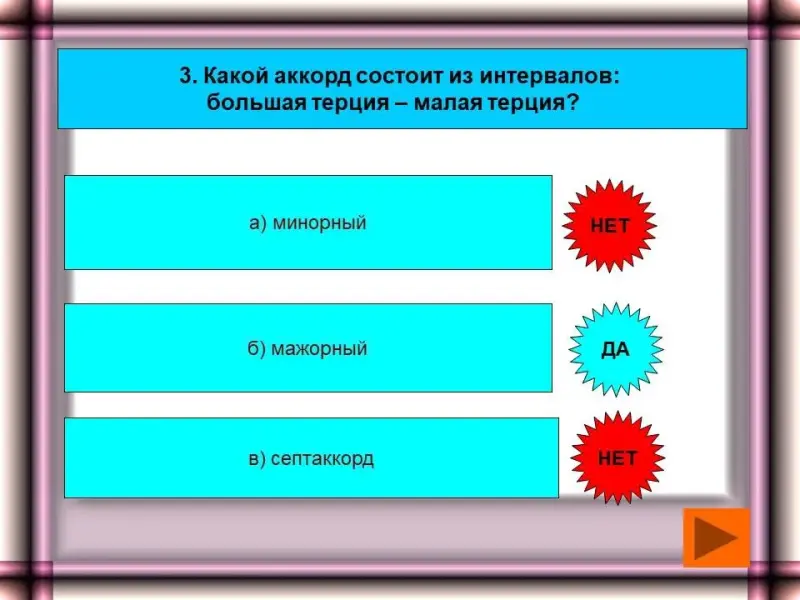 3. Какой аккорд состоит из интервалов: большая терция – малая терция?

а) минорный

НЕТ

б) мажорный

ДА

в) септаккорд

НЕТ